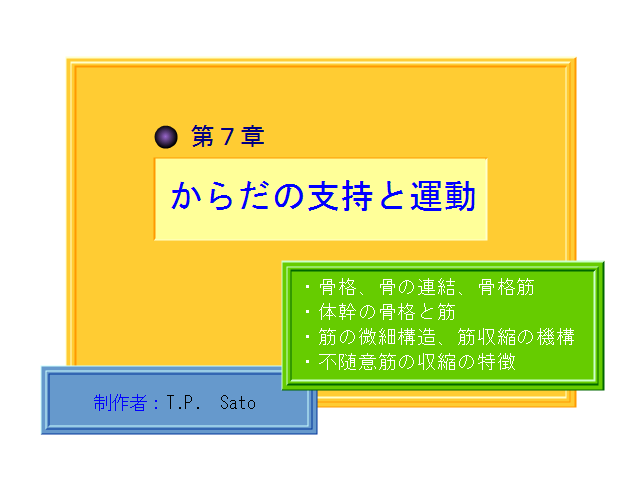 第７章

からだの支持と運動

・骨格、骨の連結、骨格筋
・体幹の骨格と筋
・筋の微細構造、筋収縮の機構
・不随意筋の収縮の特徴

制作者：T.P.　Sato